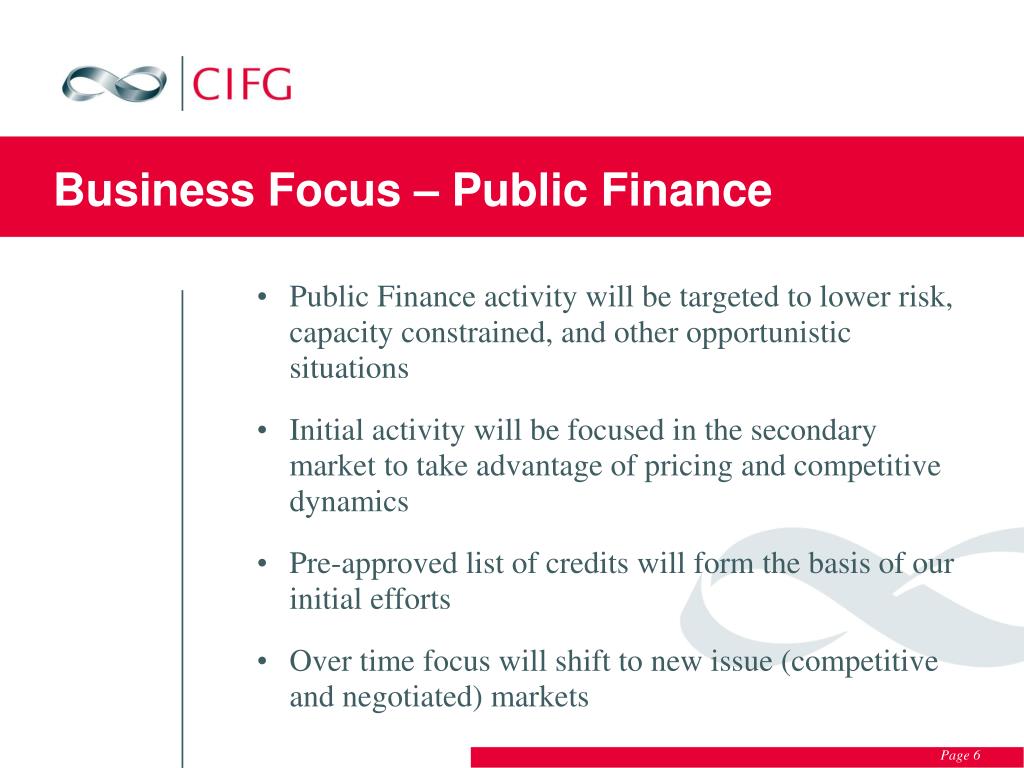 CIFG

Business Focus – Public Finance

• Public Finance activity will be targeted to lower risk, capacity constrained, and other opportunistic situations

• Initial activity will be focused in the secondary market to take advantage of pricing and competitive dynamics

• Pre-approved list of credits will form the basis of our initial efforts

• Over time focus will shift to new issue (competitive and negotiated) markets

Page 6